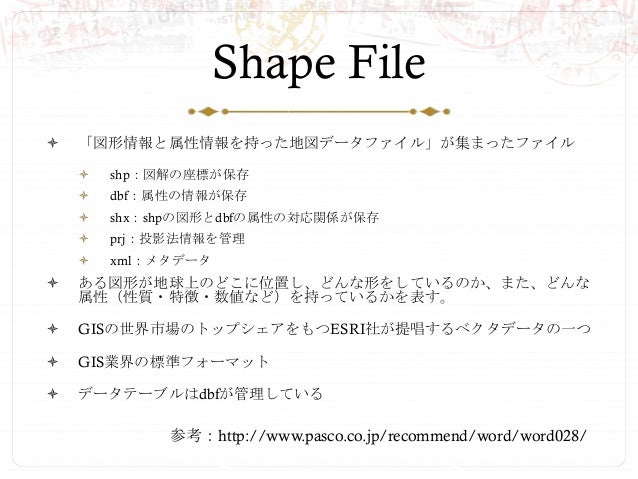 Shape File

「図形情報と属性情報を持った地図データファイル」が集まったファイル

shp：図解の座標が保存

dbf：属性の情報が保存

shx：shpの図形とdbfの属性の対応関係が保存

prj：投影法情報を管理

xml：メタデータ

ある図形が地球上のどこに位置し、どんな形をしているのか、また、どんな属性（性質・特徴・数値など）を持っているかを表す。

GISの世界市場のトップシェアをもつESRI社が提唱するベクタデータの一つ

GIS業界の標準フォーマット

データテーブルはdbfが管理している

参考：http://www.pasco.co.jp/recommend/word/word028/